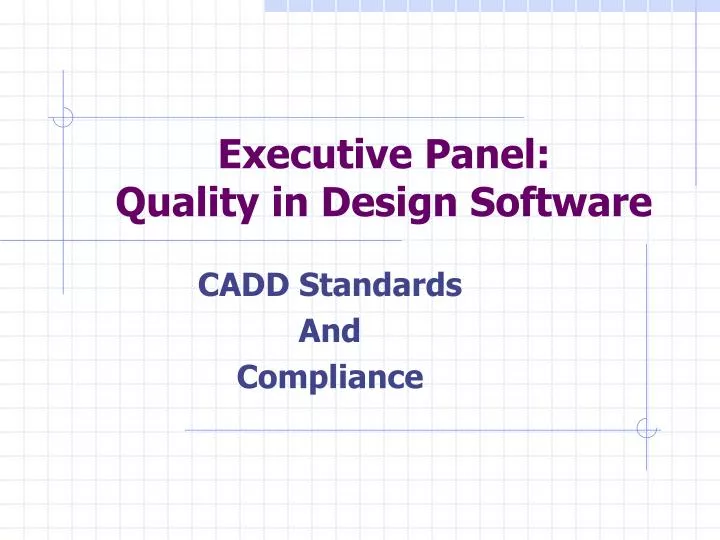 Executive Panel:
Quality in Design Software

CADD Standards
And
Compliance